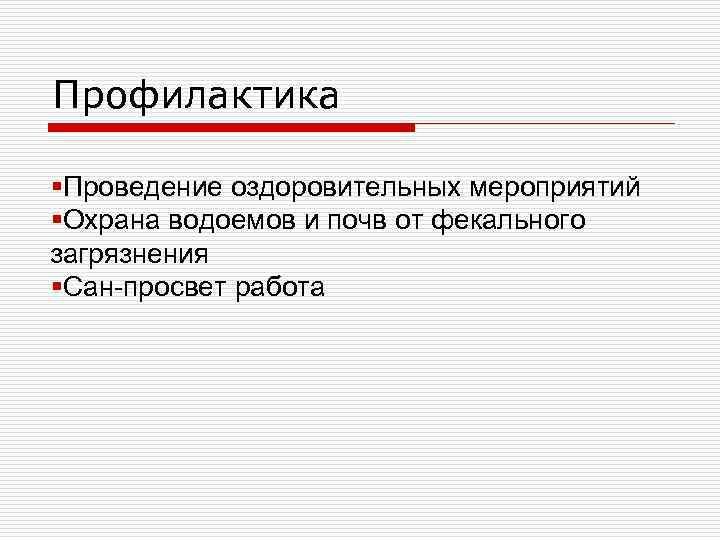 Профилактика

▪Проведение оздоровительных мероприятий
▪Охрана водоемов и почв от фекального загрязнения
▪Сан-просвет работа